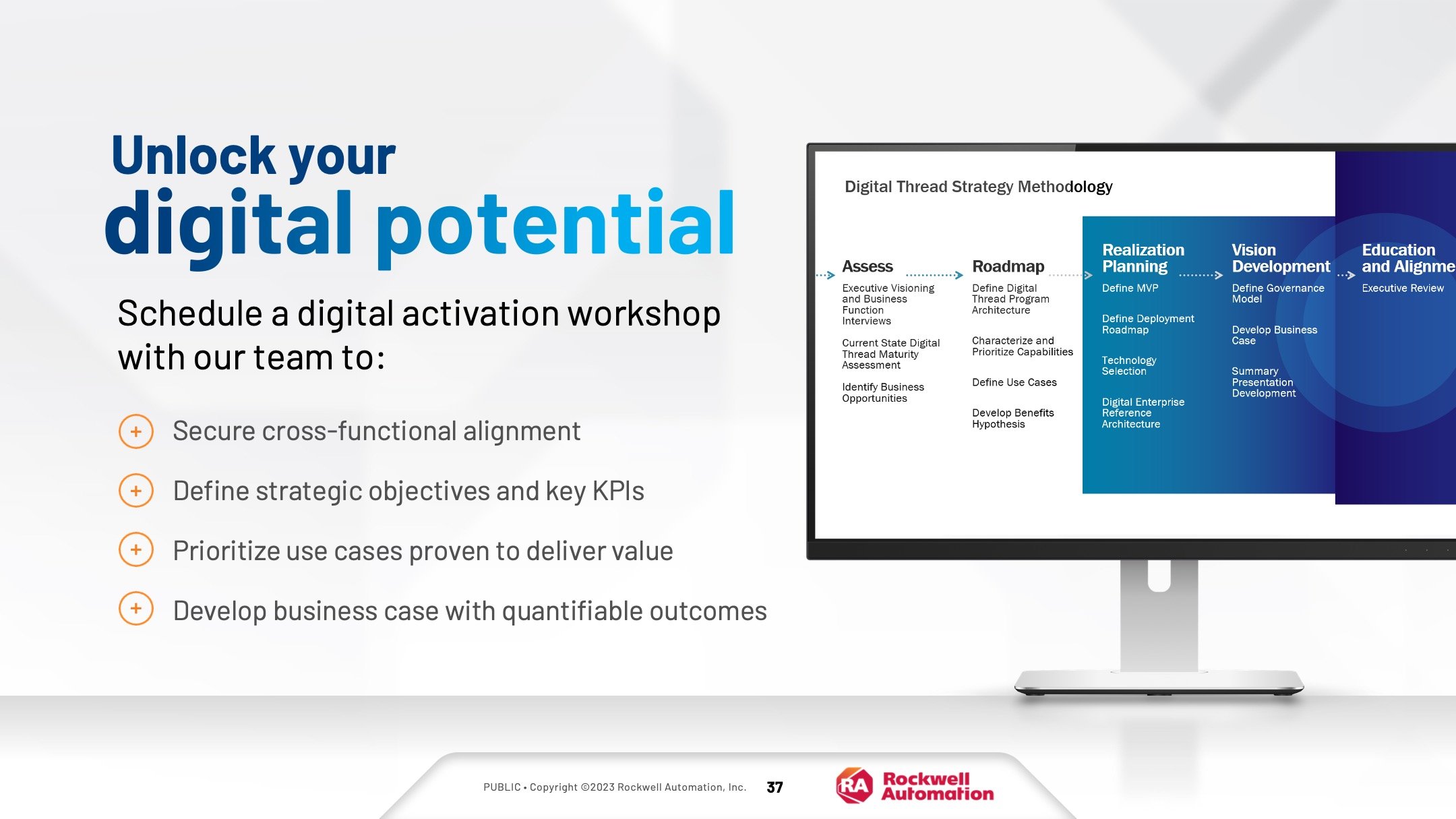 Unlock your
digital potential

Schedule a digital activation workshop with our team to:

+ Secure cross-functional alignment

+ Define strategic objectives and key KPIs

+ Prioritize use cases proven to deliver value

+ Develop business case with quantifiable outcomes

Digital Thread Strategy Methodology

Assess
Executive Visioning and Business Function Interviews
Current State Digital Thread Maturity Assessment
Identify Business Opportunities

Roadmap
Define Digital Thread Program Architecture
Characterize and Prioritize Capabilities
Define Use Cases
Develop Benefits Hypothesis

Realization Planning
Define MVP
Define Deployment Roadmap
Technology Selection
Digital Enterprise Reference Architecture

Vision Development
Define Governance Model
Develop Business Case
Summary Presentation Development

Education and Alignme
Executive Review

PUBLIC • Copyright ©2023 Rockwell Automation, Inc. 37

RA Rockwell Automation